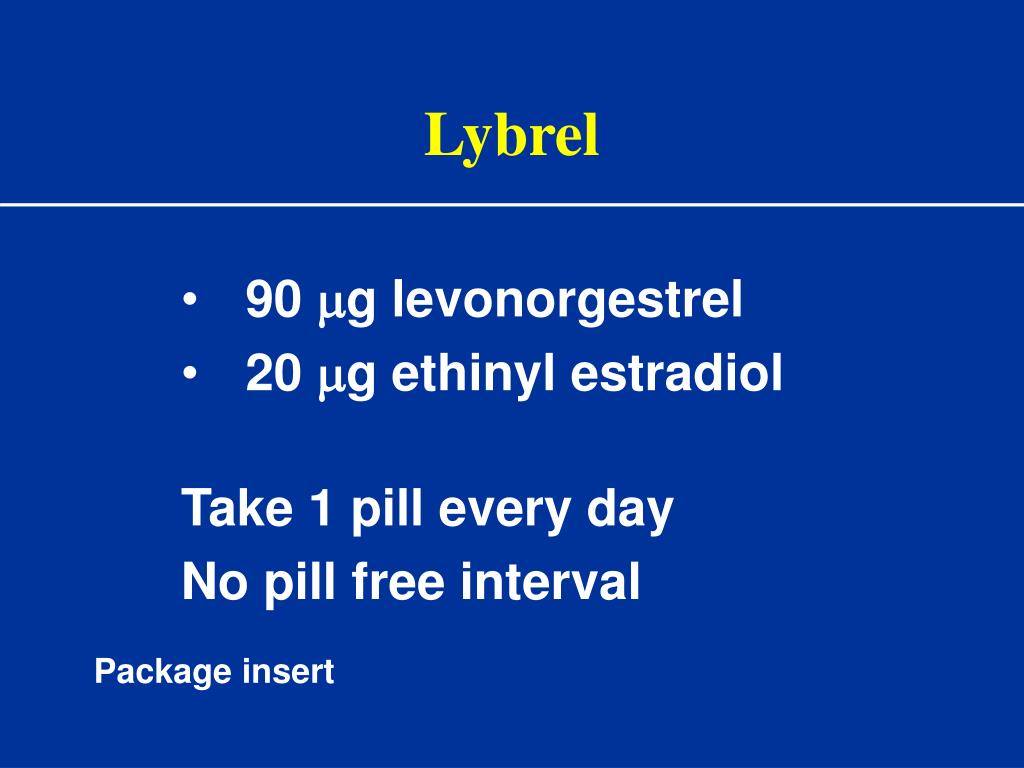 Lybrel

• 90 μg levonorgestrel
• 20 μg ethinyl estradiol

Take 1 pill every day
No pill free interval

Package insert